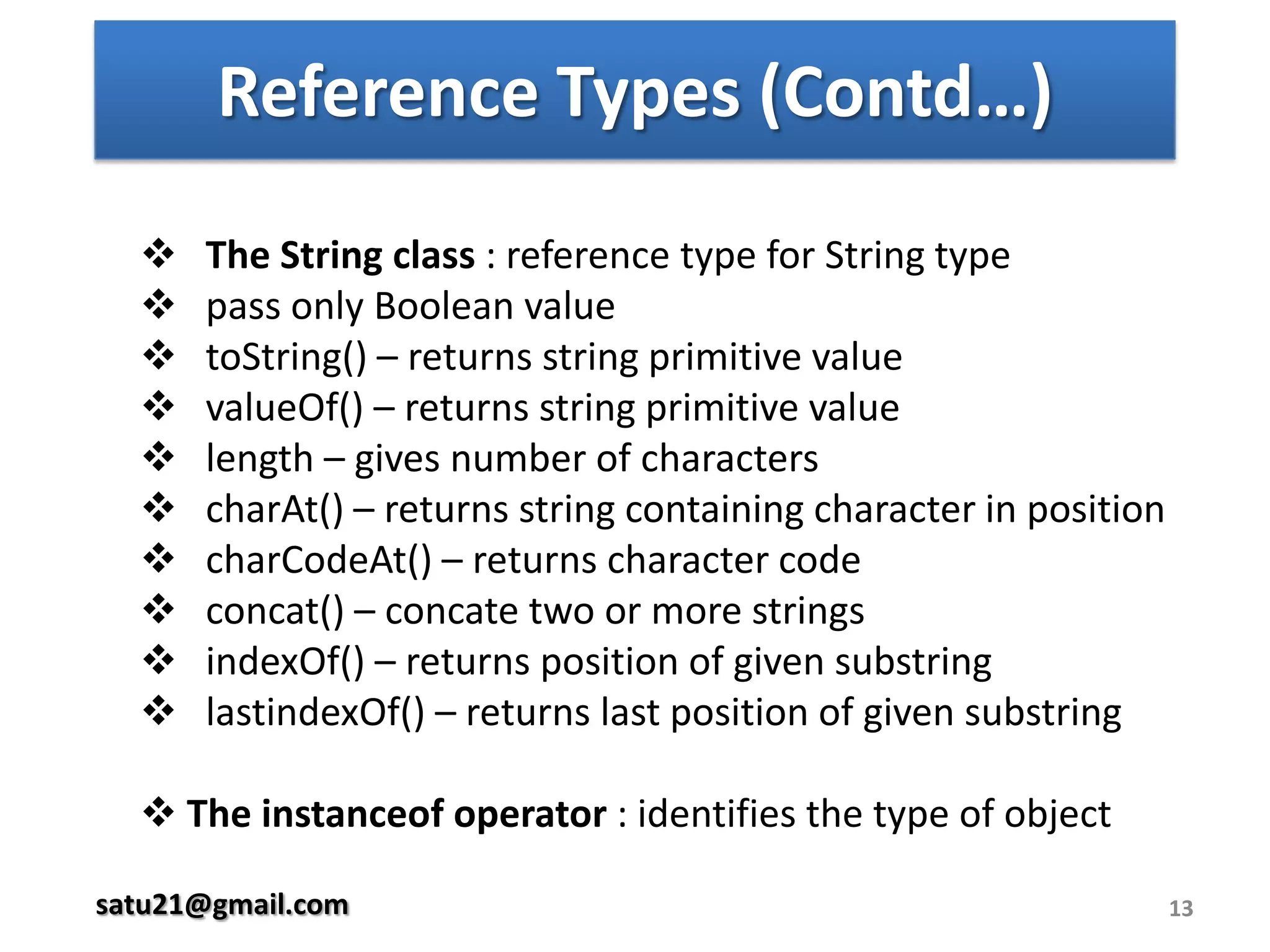 Reference Types (Contd…)

❖ The String class : reference type for String type
❖ pass only Boolean value
❖ toString() – returns string primitive value
❖ valueOf() – returns string primitive value
❖ length – gives number of characters
❖ charAt() – returns string containing character in position
❖ charCodeAt() – returns character code
❖ concat() – concate two or more strings
❖ indexOf() – returns position of given substring
❖ lastindexOf() – returns last position of given substring

❖ The instanceof operator : identifies the type of object

satu21@gmail.com

13